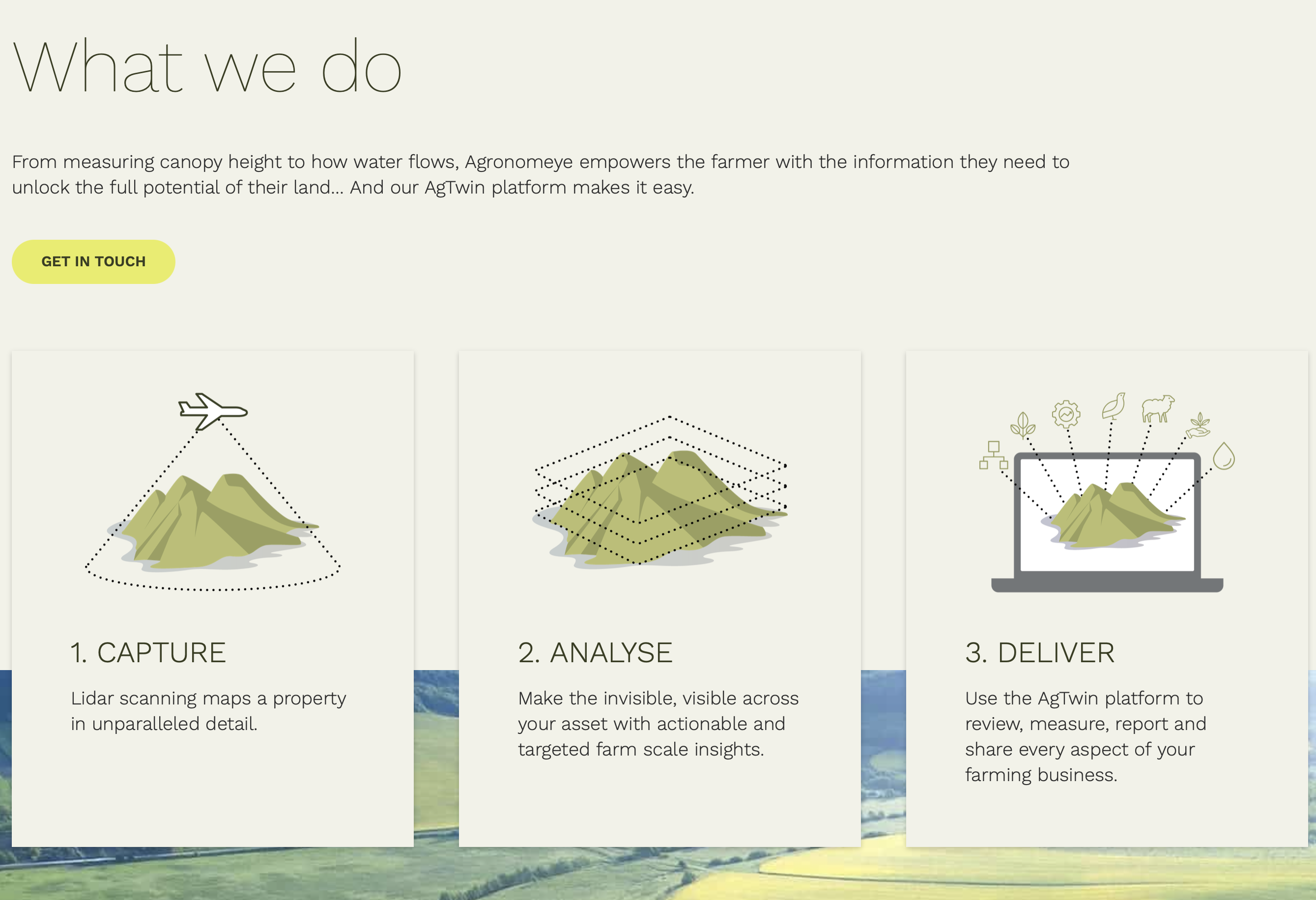 What we do

From measuring canopy height to how water flows, Agronomeye empowers the farmer with the information they need to unlock the full potential of their land... And our AgTwin platform makes it easy.

GET IN TOUCH

1. CAPTURE

Lidar scanning maps a property in unparalleled detail.

2. ANALYSE

Make the invisible, visible across your asset with actionable and targeted farm scale insights.

3. DELIVER

Use the AgTwin platform to review, measure, report and share every aspect of your farming business.